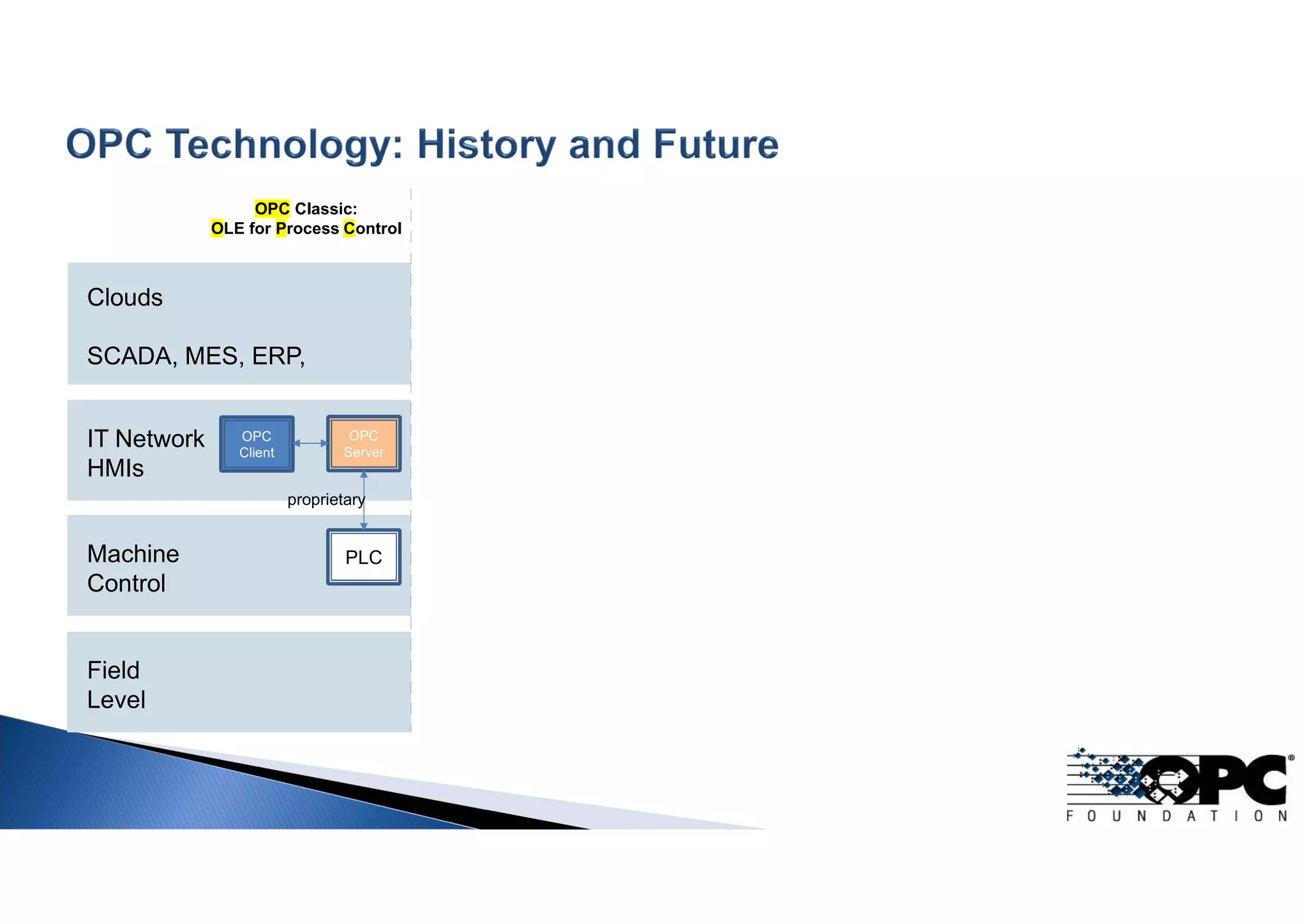 OPC Technology: History and Future

OPC Classic:
OLE for Process Control

Clouds

SCADA, MES, ERP,

IT Network
HMIs

OPC Client

OPC Server

proprietary

Machine
Control

PLC

Field
Level

OPC®
FOUNDATION